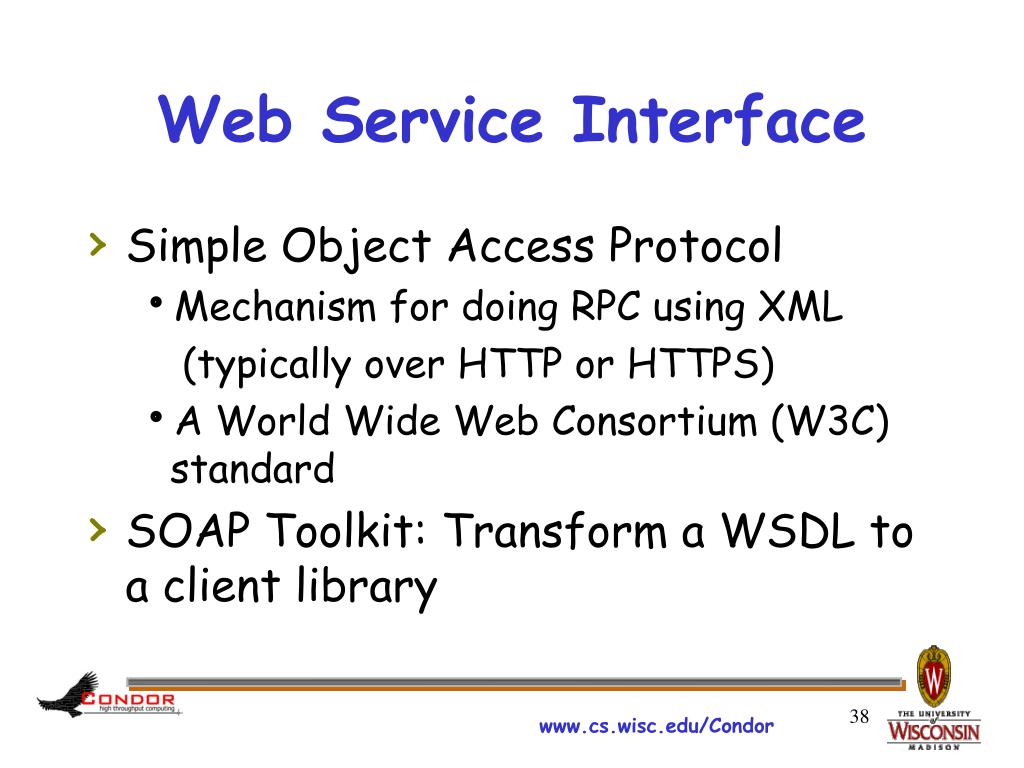 Web Service Interface

› Simple Object Access Protocol
• Mechanism for doing RPC using XML (typically over HTTP or HTTPS)
• A World Wide Web Consortium (W3C) standard

› SOAP Toolkit: Transform a WSDL to a client library

CONDOR
high throughput computing

www.cs.wisc.edu/Condor

38

W
THE UNIVERSITY of WISCONSIN MADISON